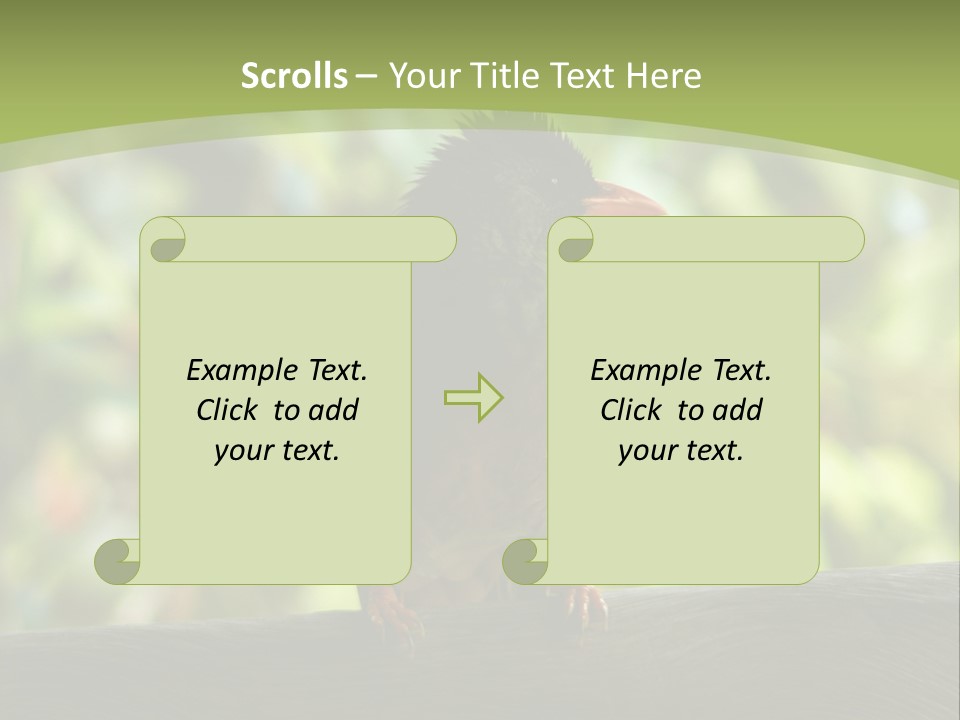 Scrolls – Your Title Text Here

Example Text. Click to add your text.

Example Text. Click to add your text.